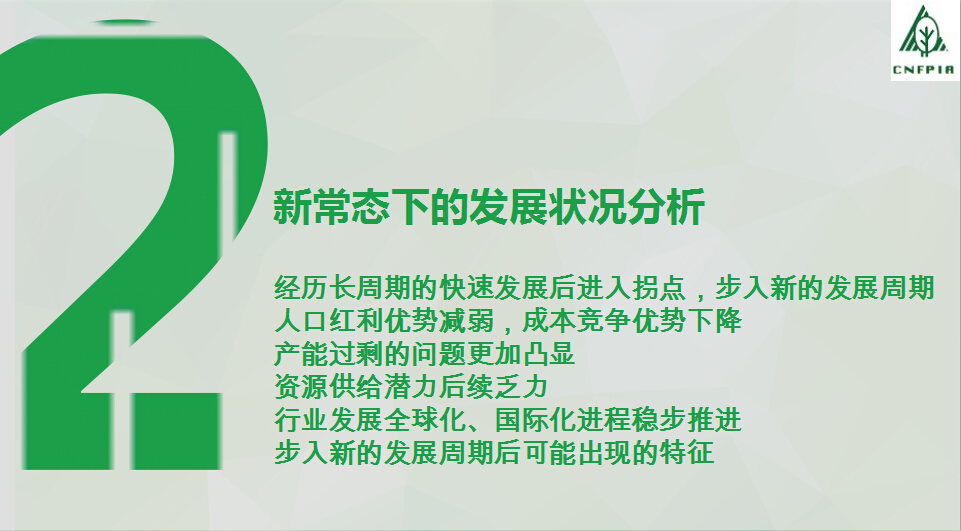 CNFPIA

2

新常态下的发展状况分析

经历长周期的快速发展后进入拐点，步入新的发展周期
人口红利优势减弱，成本竞争优势下降
产能过剩的问题更加凸显
资源供给潜力后续乏力
行业发展全球化、国际化进程稳步推进
步入新的发展周期后可能出现的特征